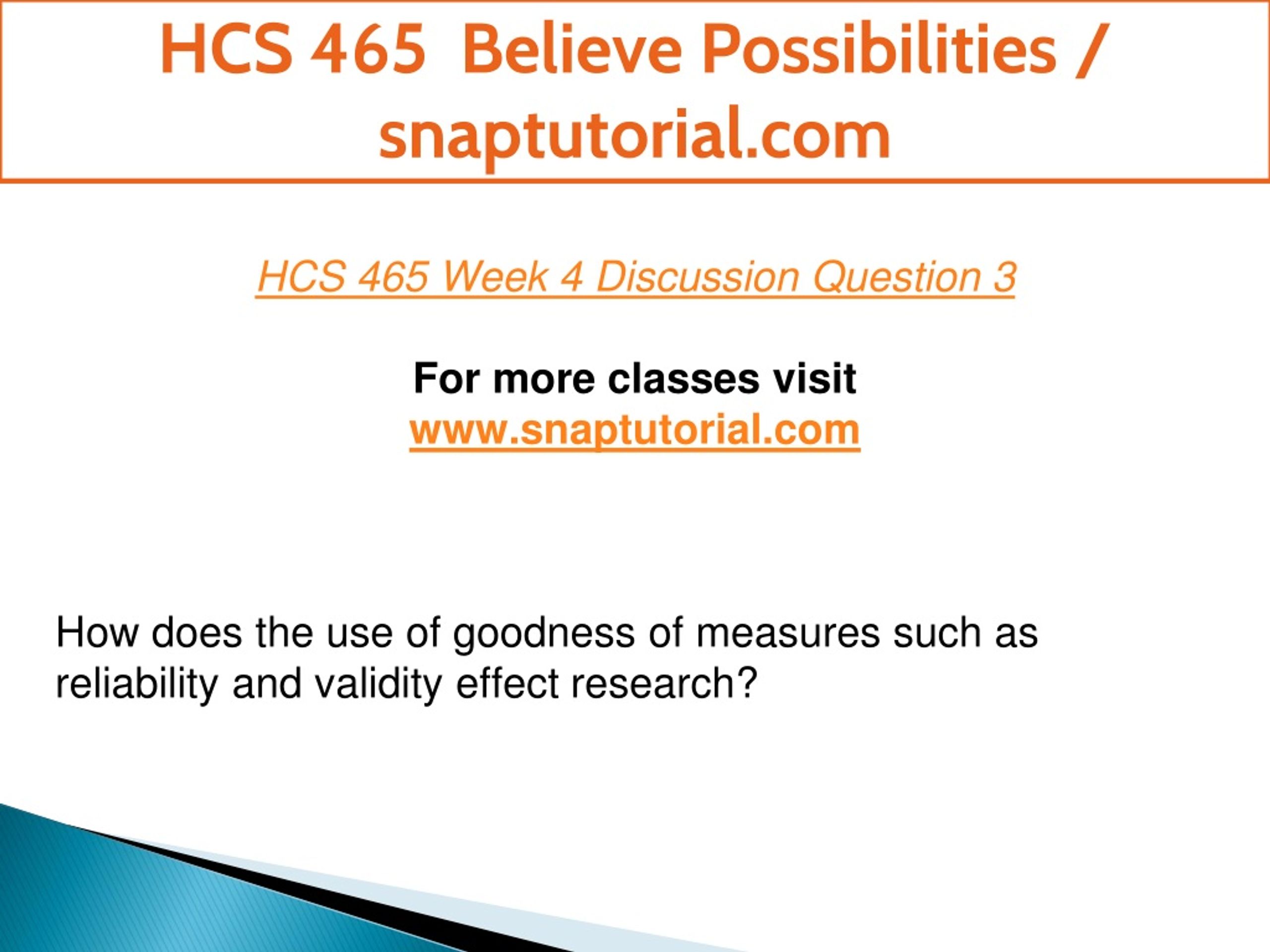 HCS 465 Believe Possibilities / snaptutorial.com

HCS 465 Week 4 Discussion Question 3

For more classes visit
www.snaptutorial.com

How does the use of goodness of measures such as reliability and validity effect research?